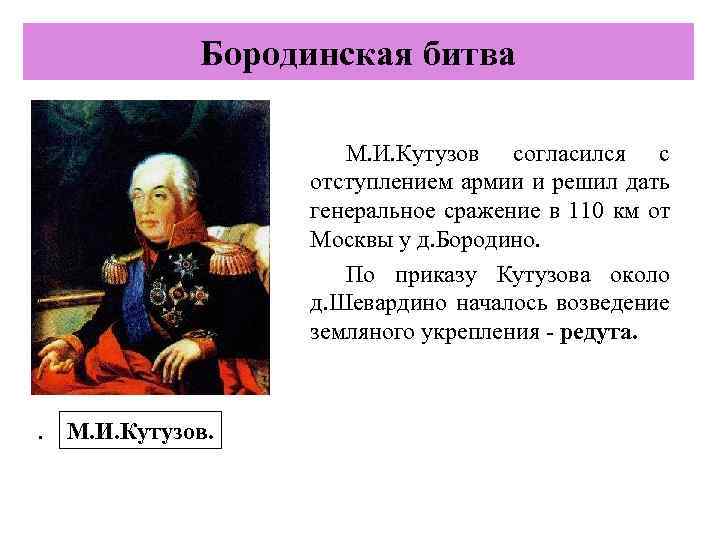 Бородинская битва

М.И.Кутузов согласился с отступлением армии и решил дать генеральное сражение в 110 км от Москвы у д.Бородино.

По приказу Кутузова около д.Шевардино началось возведение земляного укрепления - редута.

. М.И.Кутузов.